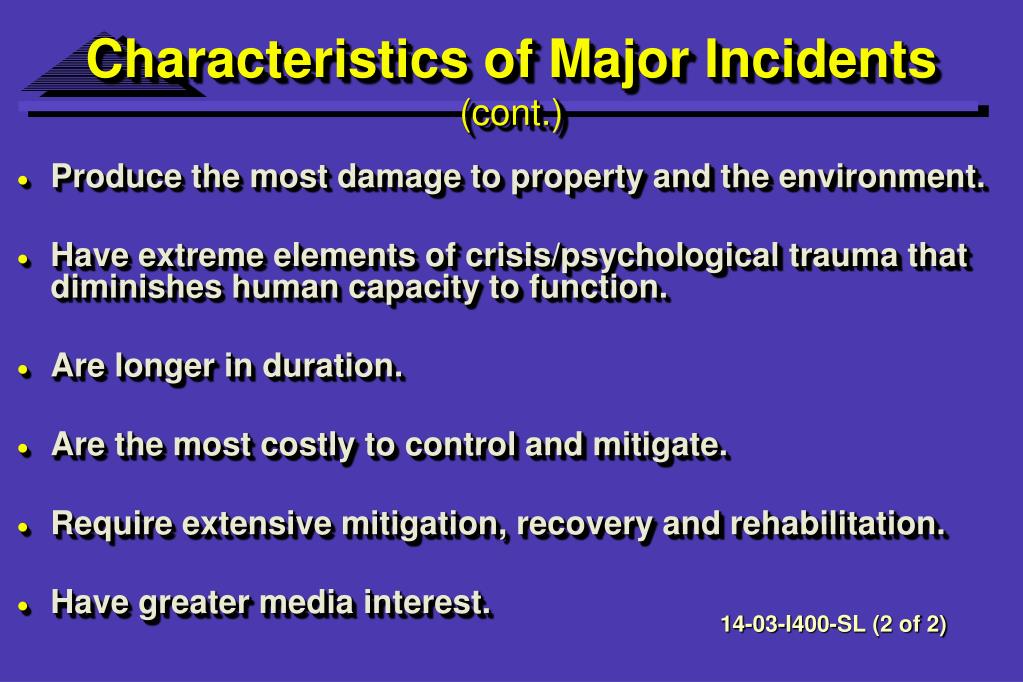 Characteristics of Major Incidents
(cont.)

• Produce the most damage to property and the environment.

• Have extreme elements of crisis/psychological trauma that diminishes human capacity to function.

• Are longer in duration.

• Are the most costly to control and mitigate.

• Require extensive mitigation, recovery and rehabilitation.

• Have greater media interest.

14-03-I400-SL (2 of 2)